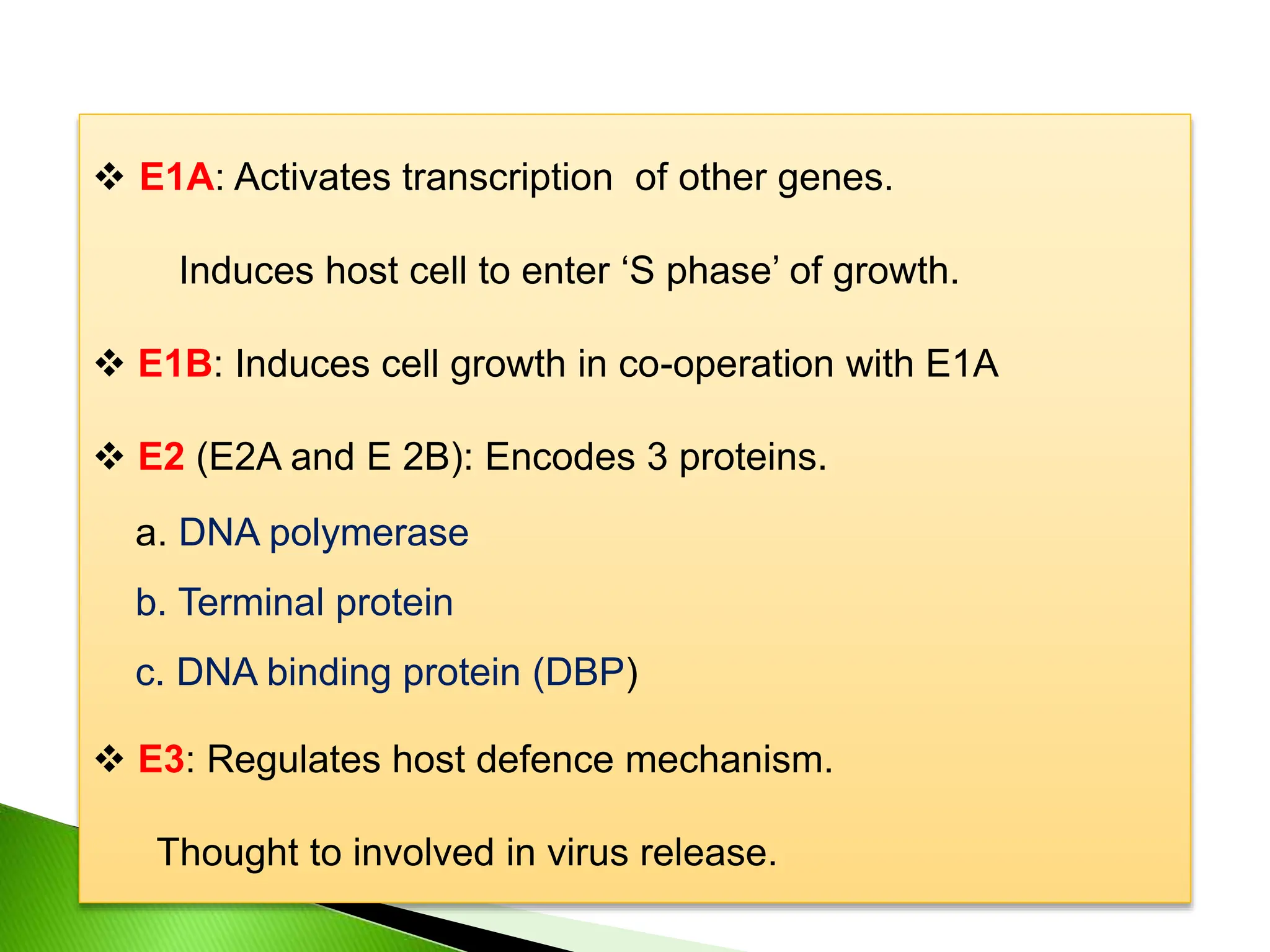 ❖ E1A: Activates transcription of other genes.

Induces host cell to enter ‘S phase’ of growth.

❖ E1B: Induces cell growth in co-operation with E1A

❖ E2 (E2A and E 2B): Encodes 3 proteins.

a. DNA polymerase

b. Terminal protein

c. DNA binding protein (DBP)

❖ E3: Regulates host defence mechanism.

Thought to involved in virus release.